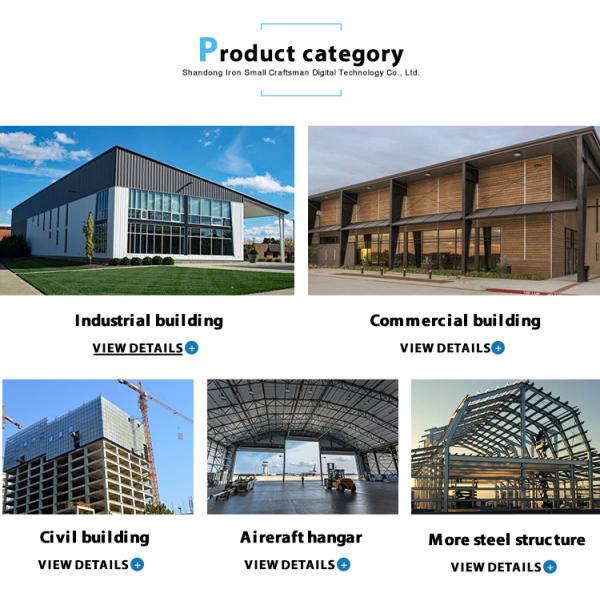 Product category
Shandong Iron Small Craftsman Digital Technology Co., Ltd.

Industrial building
VIEW DETAILS

Commercial building
VIEW DETAILS

Civil building
VIEW DETAILS

Aireraft hangar
VIEW DETAILS

More steel structure
VIEW DETAILS